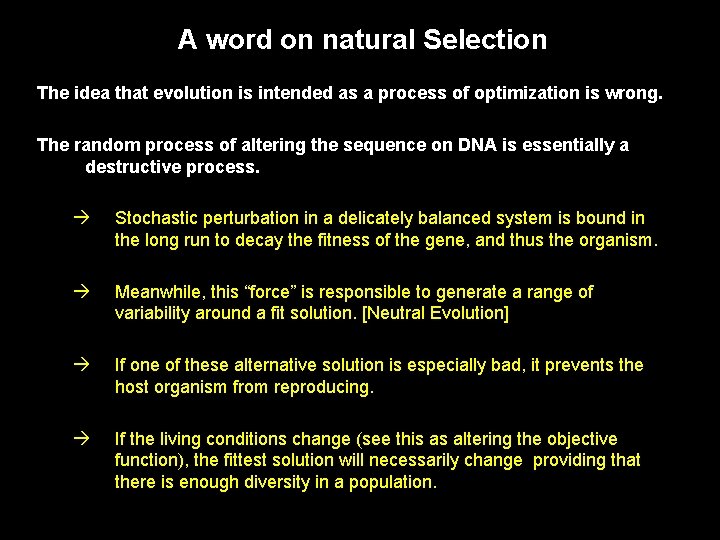 A word on natural Selection

The idea that evolution is intended as a process of optimization is wrong.

The random process of altering the sequence on DNA is essentially a destructive process.

→ Stochastic perturbation in a delicately balanced system is bound in the long run to decay the fitness of the gene, and thus the organism.

→ Meanwhile, this “force” is responsible to generate a range of variability around a fit solution. [Neutral Evolution]

→ If one of these alternative solution is especially bad, it prevents the host organism from reproducing.

→ If the living conditions change (see this as altering the objective function), the fittest solution will necessarily change providing that there is enough diversity in a population.